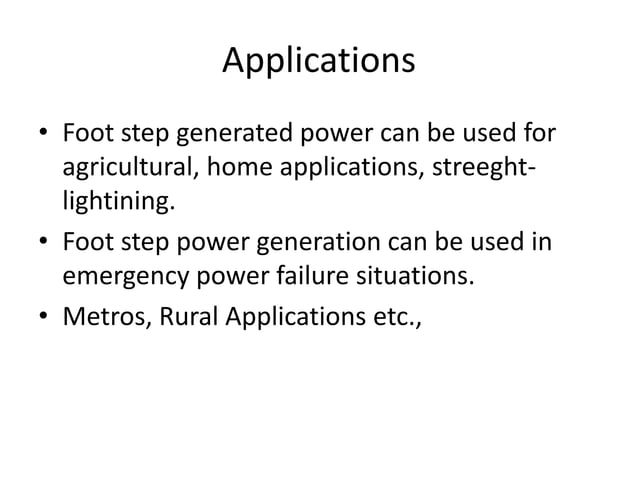 Applications

• Foot step generated power can be used for agricultural, home applications, streeght-lightining.
• Foot step power generation can be used in emergency power failure situations.
• Metros, Rural Applications etc.,